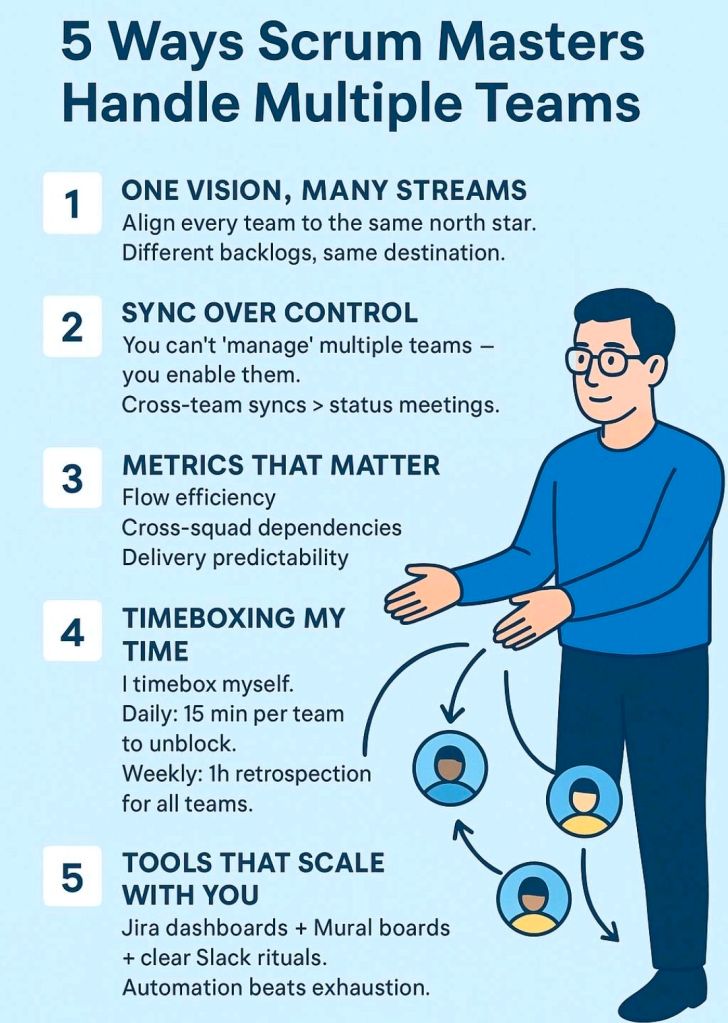 5 Ways Scrum Masters Handle Multiple Teams

1
ONE VISION, MANY STREAMS
Align every team to the same north star. Different backlogs, same destination.

2
SYNC OVER CONTROL
You can't 'manage' multiple teams — you enable them.
Cross-team syncs > status meetings.

3
METRICS THAT MATTER
Flow efficiency
Cross-squad dependencies
Delivery predictability

4
TIMEBOXING MY TIME
I timebox myself.
Daily: 15 min per team to unblock.
Weekly: 1h retrospection for all teams.

5
TOOLS THAT SCALE WITH YOU
Jira dashboards + Mural boards + clear Slack rituals.
Automation beats exhaustion.